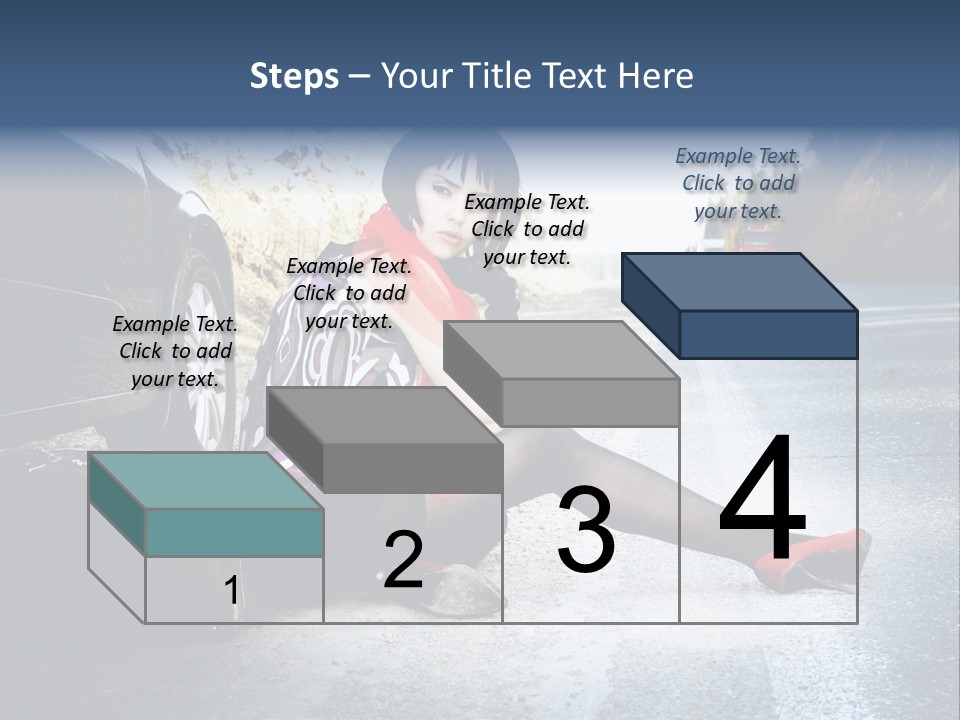 Steps – Your Title Text Here

Example Text. Click to add your text.

Example Text. Click to add your text.

Example Text. Click to add your text.

Example Text. Click to add your text.

1

2

3

4